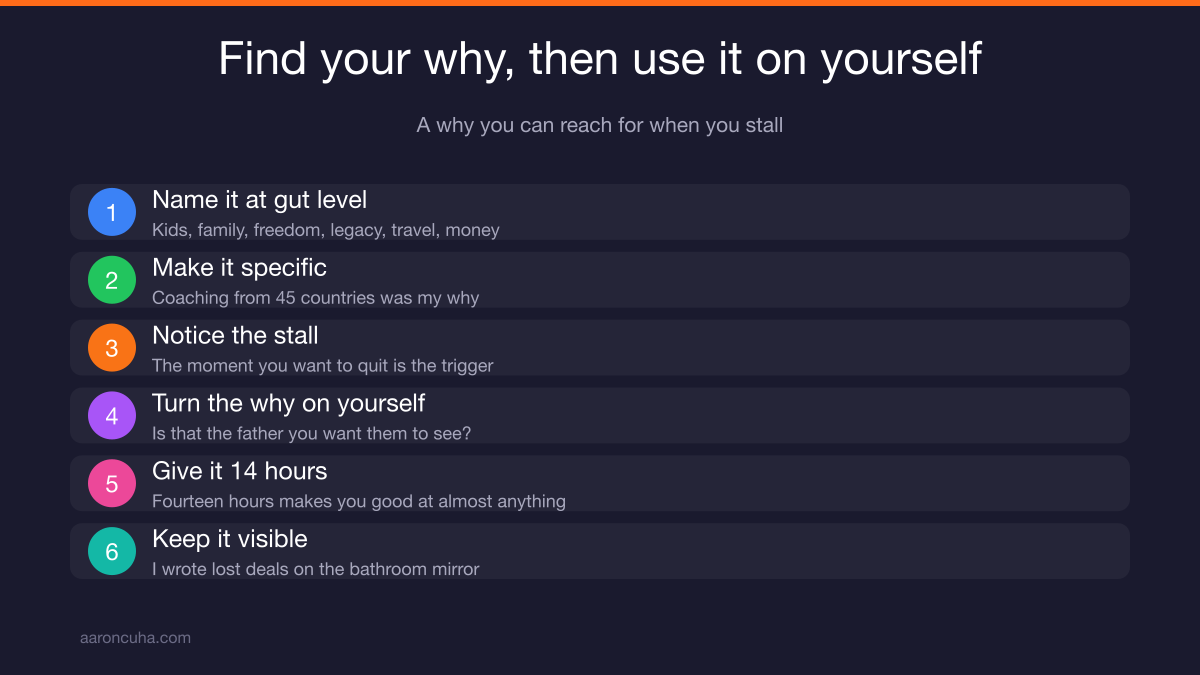 Find your why, then use it on yourself

A why you can reach for when you stall

1 Name it at gut level
Kids, family, freedom, legacy, travel, money

2 Make it specific
Coaching from 45 countries was my why

3 Notice the stall
The moment you want to quit is the trigger

4 Turn the why on yourself
Is that the father you want them to see?

5 Give it 14 hours
Fourteen hours makes you good at almost anything

6 Keep it visible
I wrote lost deals on the bathroom mirror

aaroncuha.com